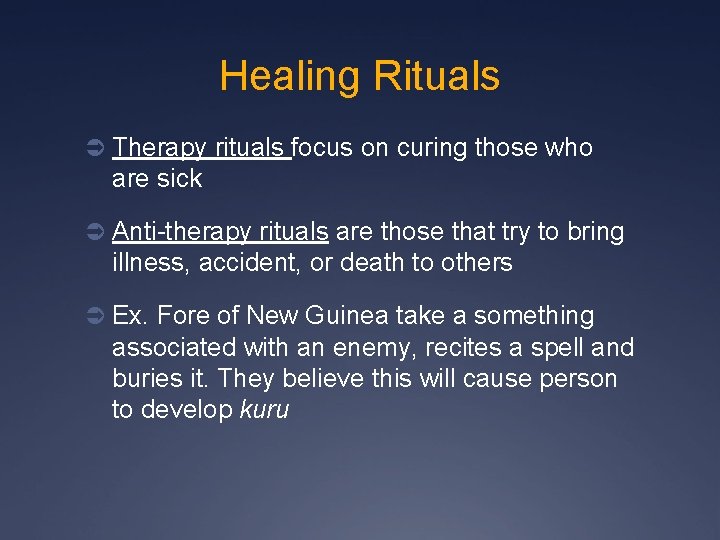 Healing Rituals

➲ Therapy rituals focus on curing those who are sick

➲ Anti-therapy rituals are those that try to bring illness, accident, or death to others

➲ Ex. Fore of New Guinea take a something associated with an enemy, recites a spell and buries it. They believe this will cause person to develop kuru